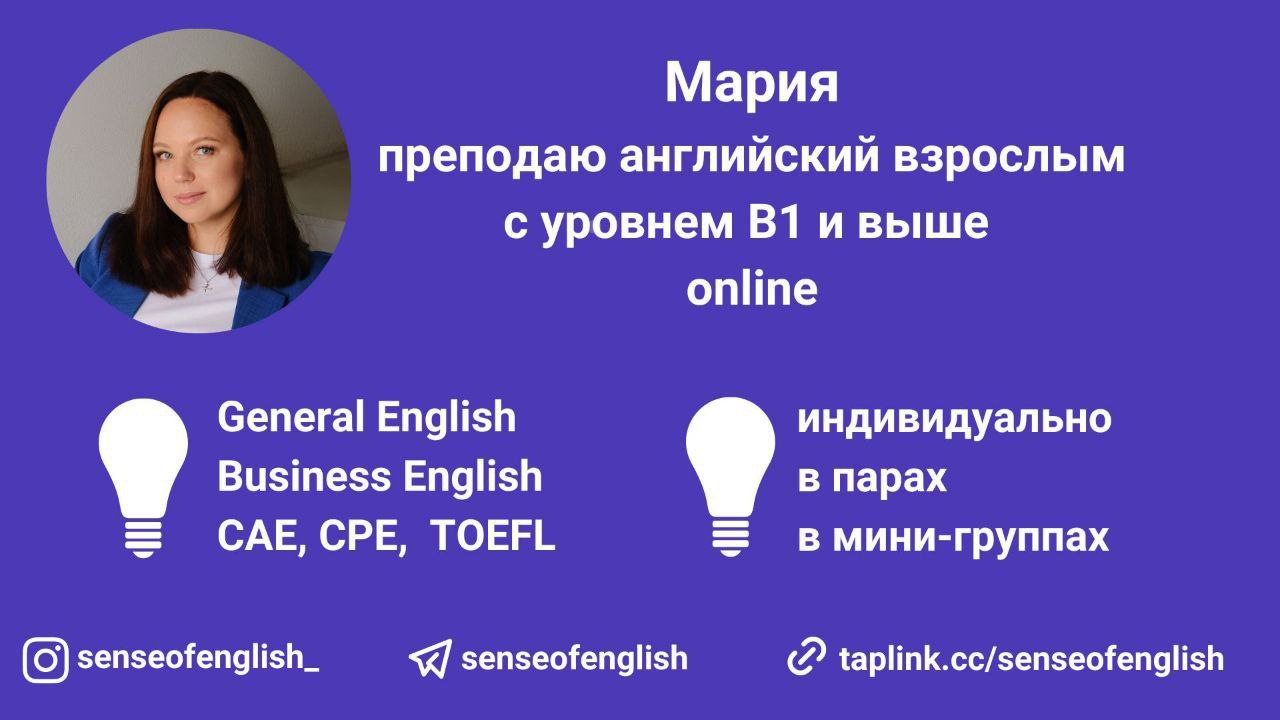 Мария
преподаю английский взрослым
с уровнем B1 и выше
online

General English
Business English
CAE, CPE, TOEFL

индивидуально
в парах
в мини-группах

senseofenglish_

senseofenglish

taplink.cc/senseofenglish